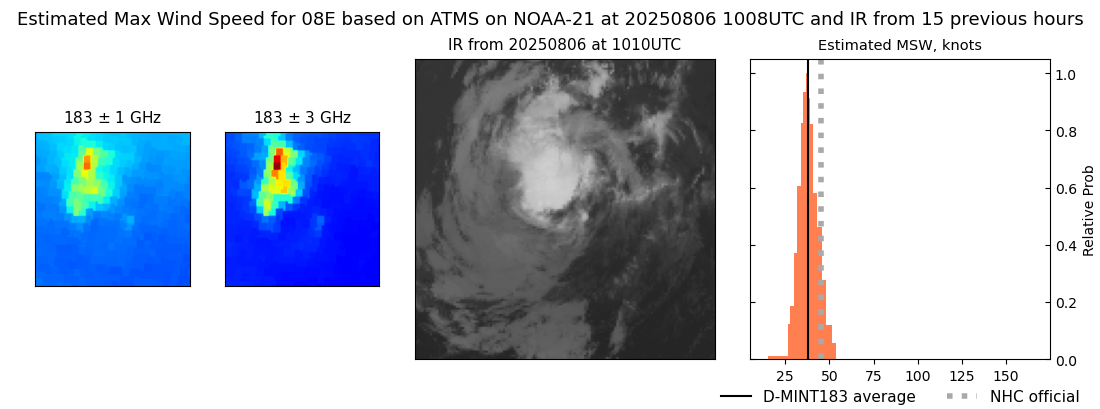 Estimated Max Wind Speed for 08E based on ATMS on NOAA-21 at 20250806 1008UTC and IR from 15 previous hours

183 ± 1 GHz

183 ± 3 GHz

IR from 20250806 at 1010UTC

Estimated MSW, knots

1.0
0.8
0.6
0.4
0.2
0.0

Relative Prob

25 50 75 100 125 150

D-MINT183 average

NHC official